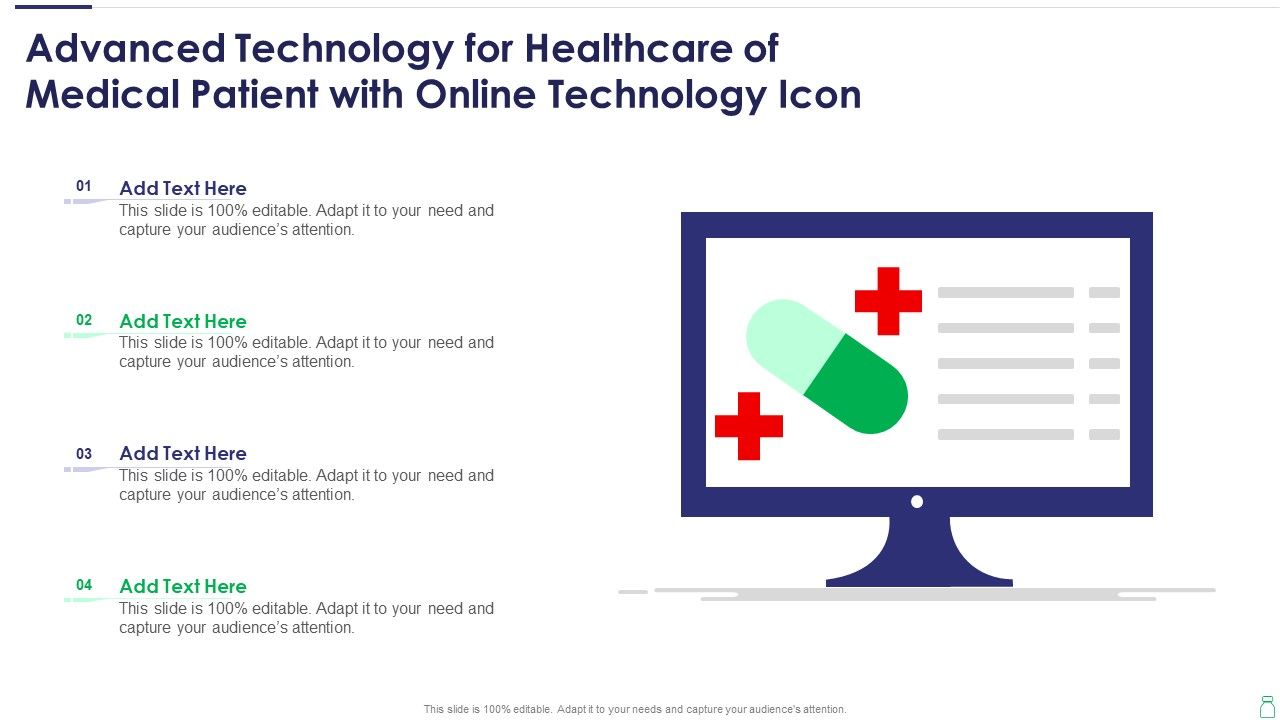 Advanced Technology for Healthcare of Medical Patient with Online Technology Icon

01
Add Text Here
This slide is 100% editable. Adapt it to your need and capture your audience's attention.

02
Add Text Here
This slide is 100% editable. Adapt it to your need and capture your audience's attention.

03
Add Text Here
This slide is 100% editable. Adapt it to your need and capture your audience's attention.

04
Add Text Here
This slide is 100% editable. Adapt it to your need and capture your audience's attention.

This slide is 100% editable. Adapt it to your needs and capture your audience's attention.